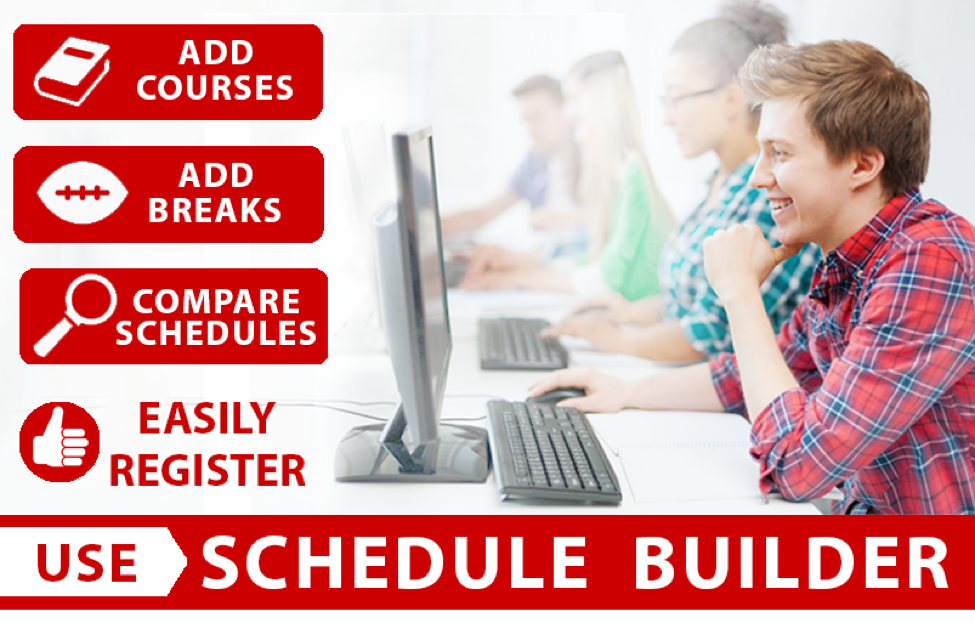 ADD COURSES

ADD BREAKS

COMPARE SCHEDULES

EASILY REGISTER

USE SCHEDULE BUILDER